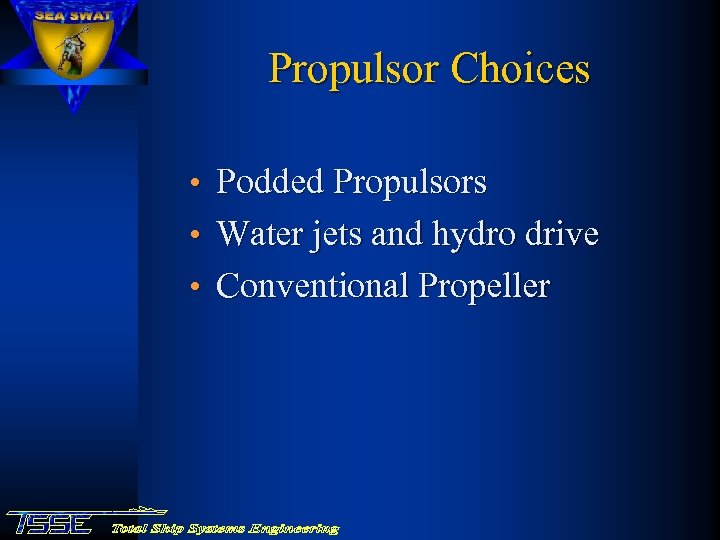 SEA SWAT

Propulsor Choices

• Podded Propulsors
• Water jets and hydro drive
• Conventional Propeller

TSSE Total Ship Systems Engineering